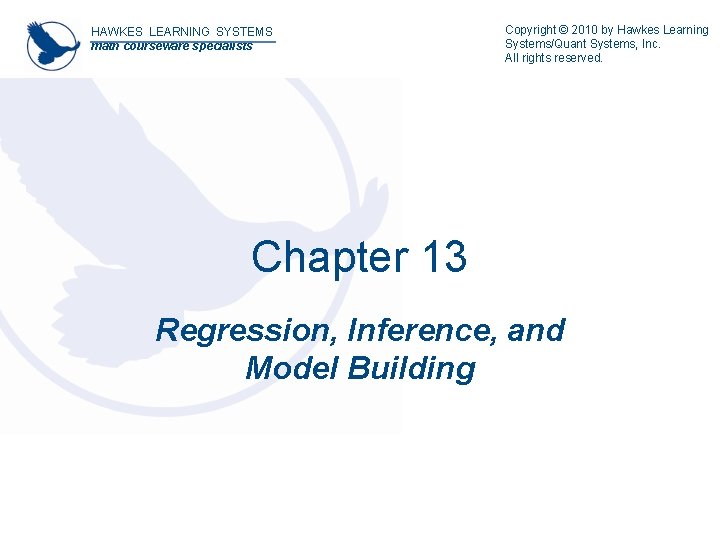 HAWKES LEARNING SYSTEMS
math courseware specialists

Copyright © 2010 by Hawkes Learning Systems/Quant Systems, Inc.
All rights reserved.

Chapter 13

Regression, Inference, and Model Building